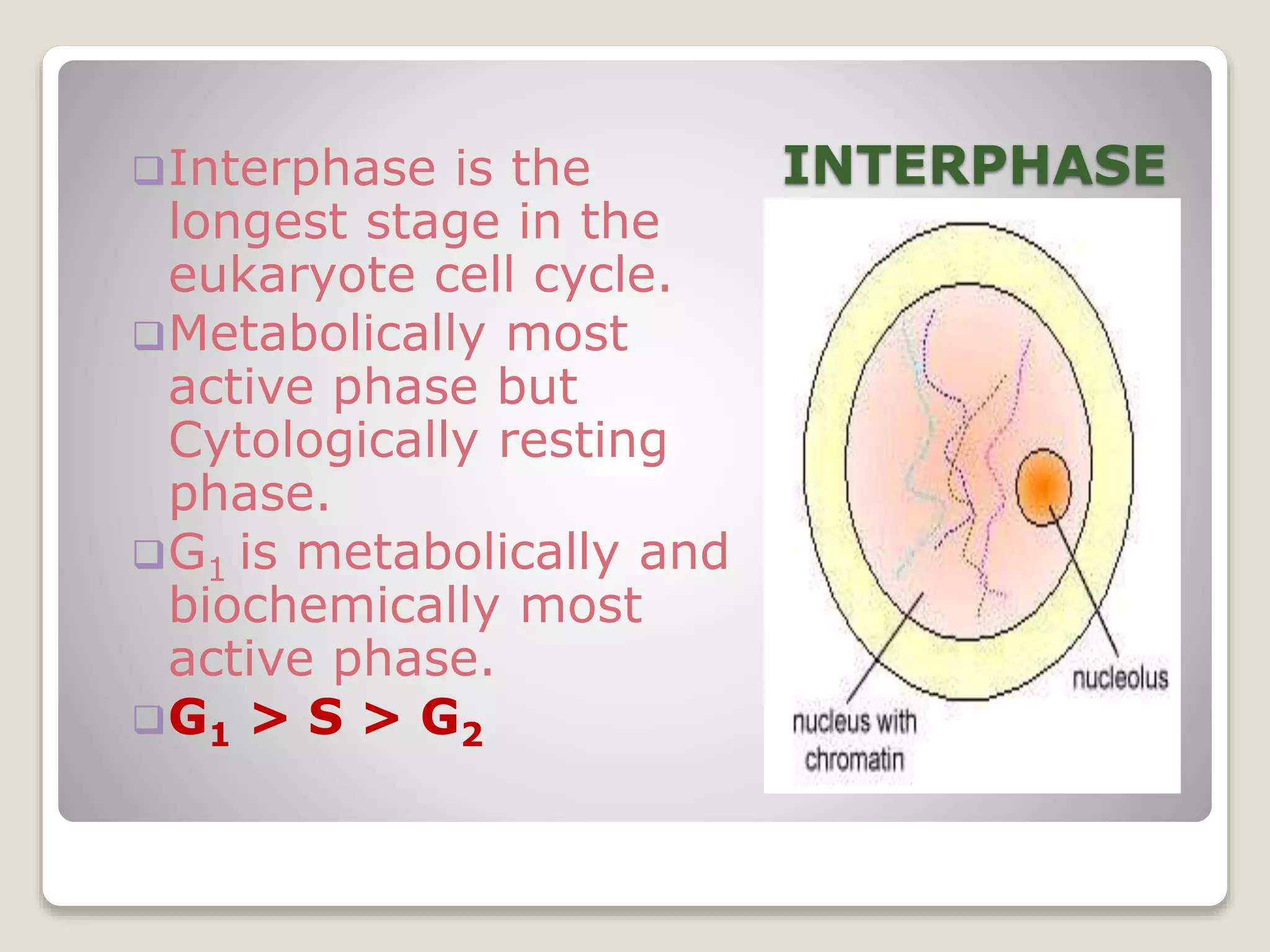 INTERPHASE

Interphase is the longest stage in the eukaryote cell cycle.

Metabolically most active phase but Cytologically resting phase.

$G_1$ is metabolically and biochemically most active phase.

$G_1 > S > G_2$

nucleolus

nucleus with chromatin